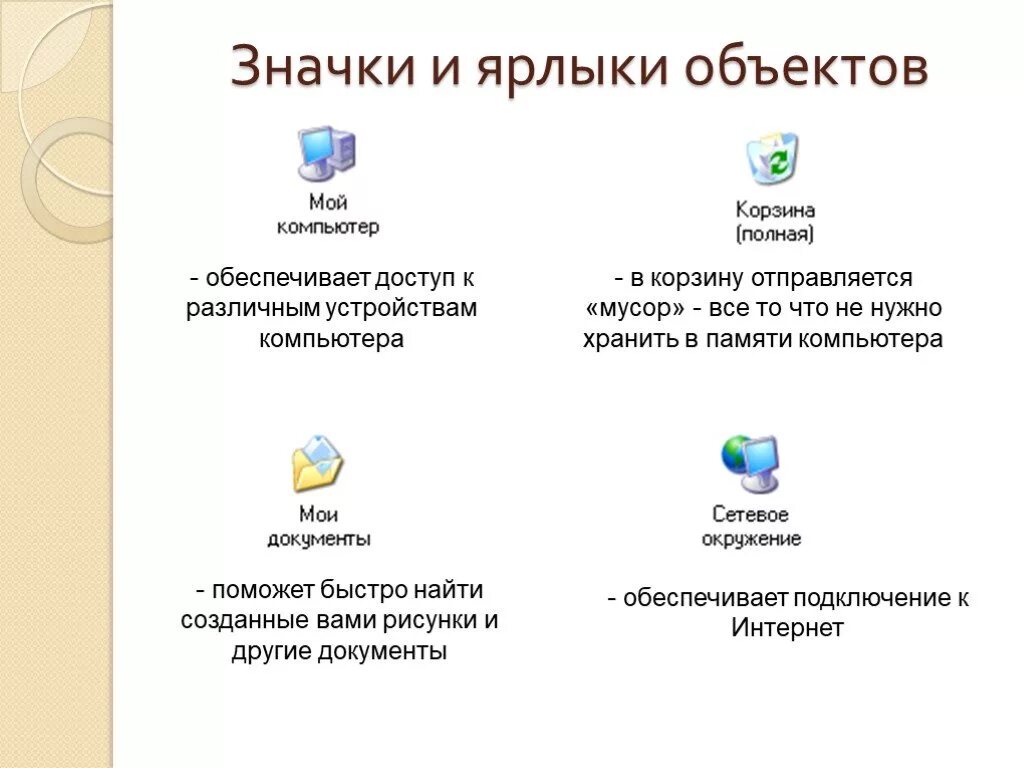 Значки и ярлыки объектов

Мой компьютер

- обеспечивает доступ к различным устройствам компьютера

Корзина (полная)

- в корзину отправляется «мусор» - все то что не нужно хранить в памяти компьютера

Мои документы

- поможет быстро найти созданные вами рисунки и другие документы

Сетевое окружение

- обеспечивает подключение к Интернет